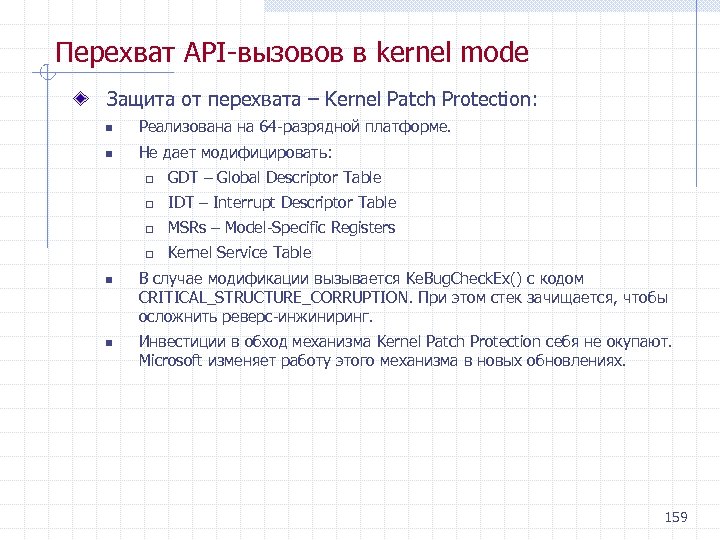 Перехват API-вызовов в kernel mode

Защита от перехвата – Kernel Patch Protection:

Реализована на 64-разрядной платформе.

Не дает модифицировать:

GDT – Global Descriptor Table

IDT – Interrupt Descriptor Table

MSRs – Model-Specific Registers

Kernel Service Table

В случае модификации вызывается KeBugCheckEx() с кодом CRITICAL_STRUCTURE_CORRUPTION. При этом стек зачищается, чтобы осложнить реверс-инжиниринг.

Инвестиции в обход механизма Kernel Patch Protection себя не окупают. Microsoft изменяет работу этого механизма в новых обновлениях.

159